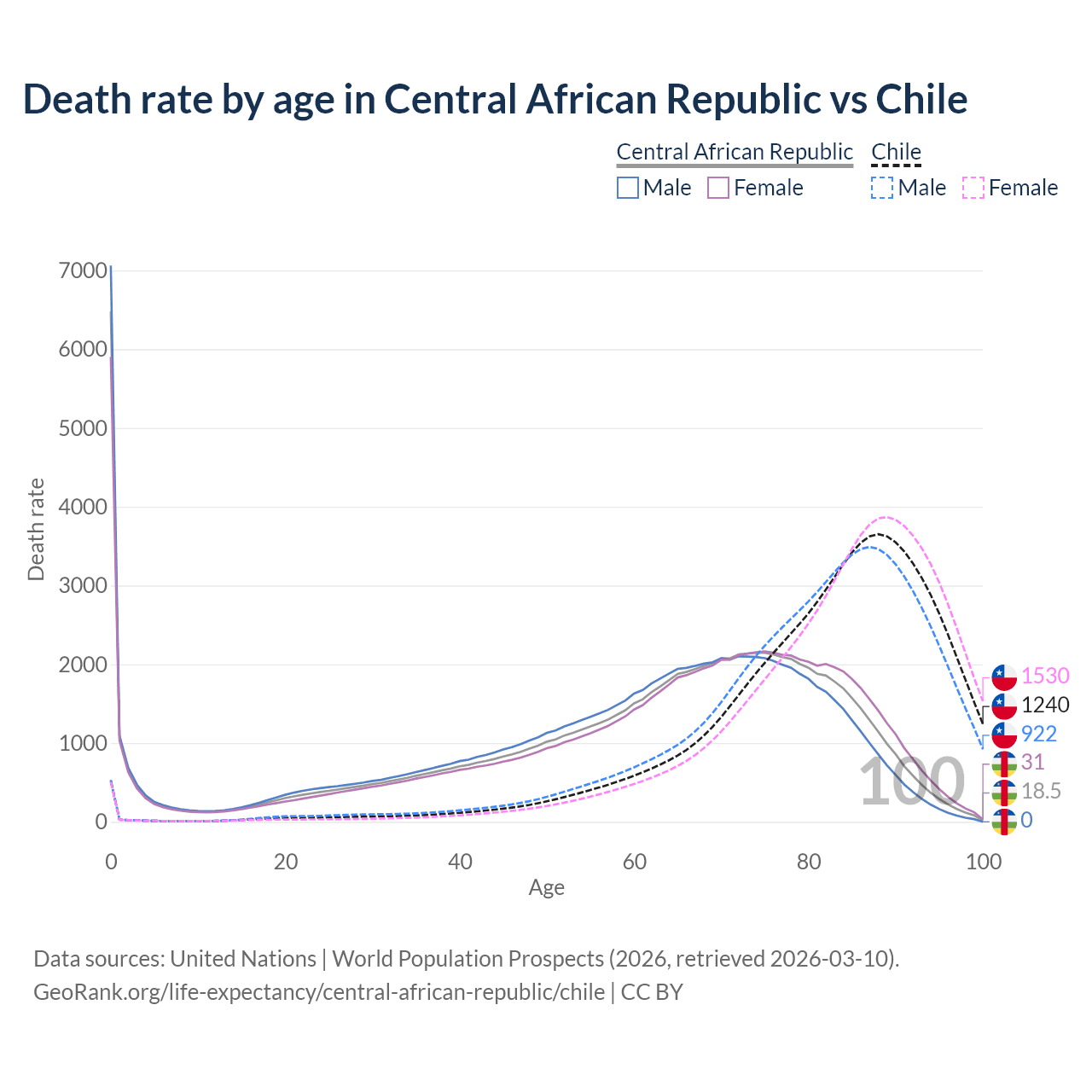 Death rate by age in Central African Republic vs Chile

Central African Republic
Male
Female
Chile
Male
Female

Death rate
7000
6000
5000
4000
3000
2000
1000
0

0
20
40
60
80
100
Age

100

1530
1240
922
31
18.5
0

Data sources: United Nations | World Population Prospects (2026, retrieved 2026-03-10).
GeoRank.org/life-expectancy/central-african-republic/chile | CC BY